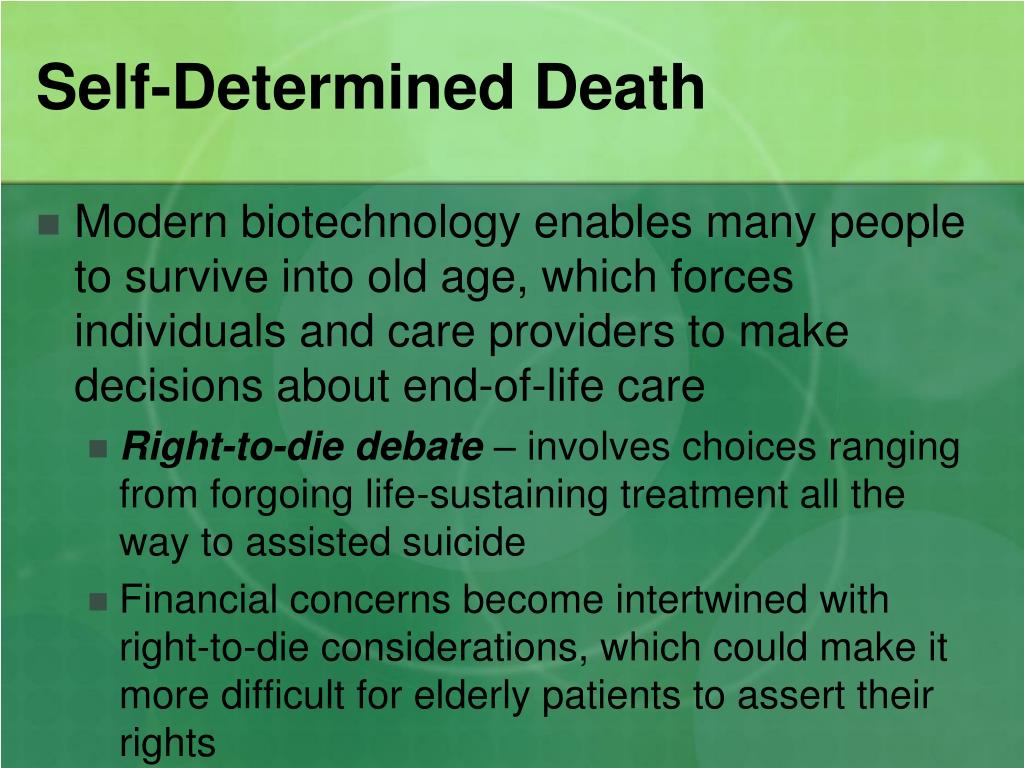 Self-Determined Death

Modern biotechnology enables many people to survive into old age, which forces individuals and care providers to make decisions about end-of-life care

Right-to-die debate – involves choices ranging from forgoing life-sustaining treatment all the way to assisted suicide

Financial concerns become intertwined with right-to-die considerations, which could make it more difficult for elderly patients to assert their rights